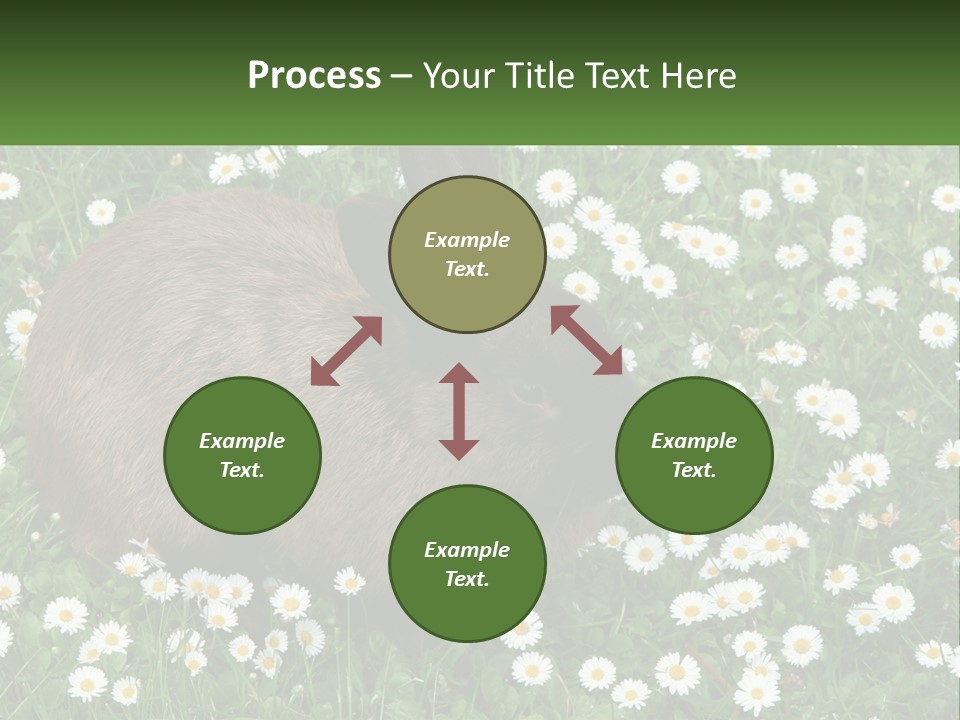 Process – Your Title Text Here

Example Text.

Example Text.

Example Text.

Example Text.